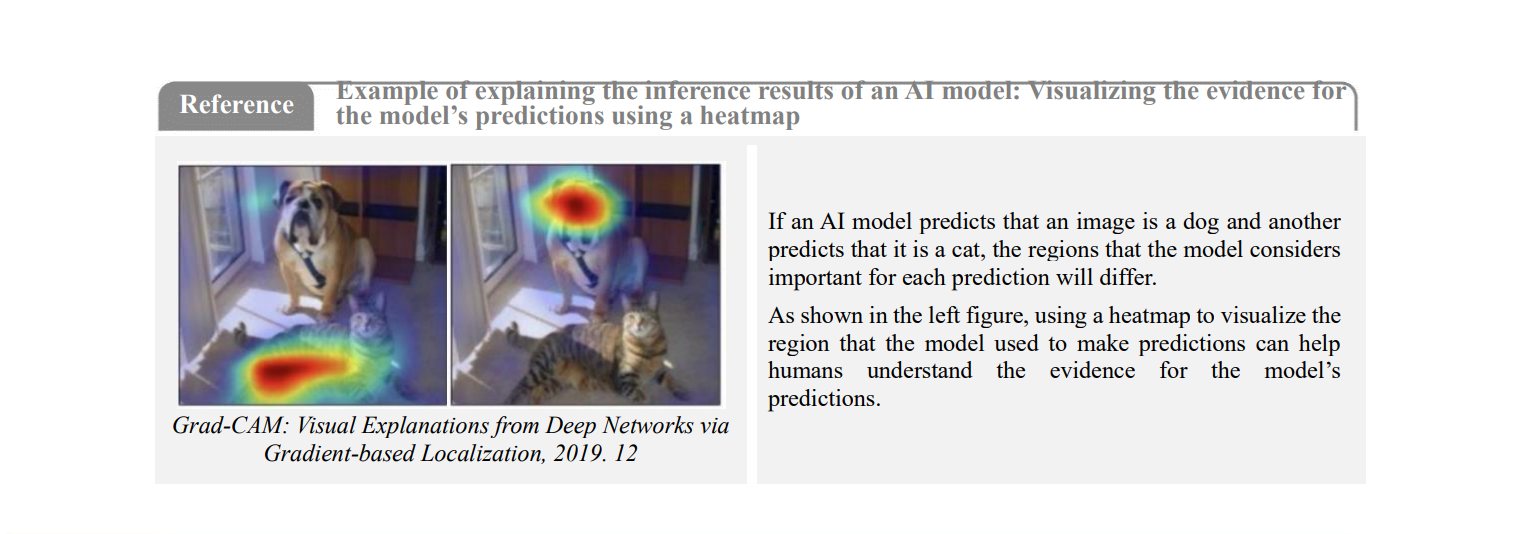 Reference

Example of explaining the inference results of an AI model: Visualizing the evidence for the model's predictions using a heatmap

Grad-CAM: Visual Explanations from Deep Networks via Gradient-based Localization, 2019. 12

If an AI model predicts that an image is a dog and another predicts that it is a cat, the regions that the model considers important for each prediction will differ.

As shown in the left figure, using a heatmap to visualize the region that the model used to make predictions can help humans understand the evidence for the model's predictions.